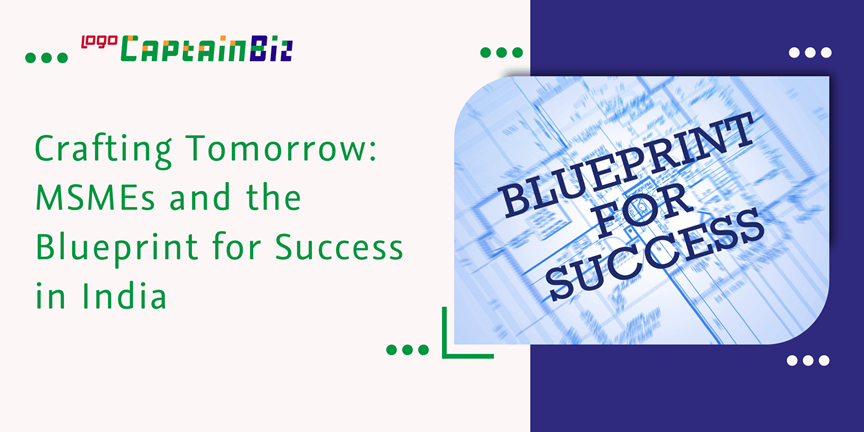 logo CaptainBiz

Crafting Tomorrow: MSMEs and the Blueprint for Success in India

BLUEPRINT FOR SUCCESS